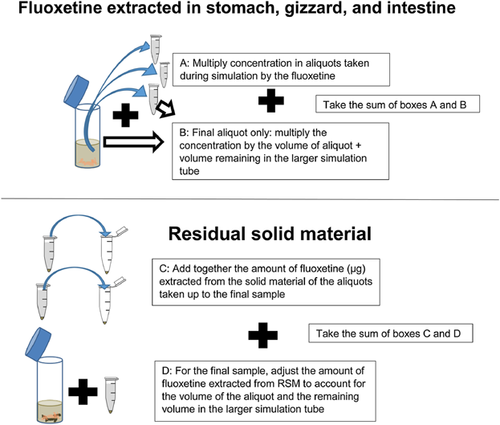 Fluoxetine extracted in stomach, gizzard, and intestine

A: Multiply concentration in aliquots taken during simulation by the fluoxetine

Take the sum of boxes A and B

B: Final aliquot only: multiply the concentration by the volume of aliquot + volume remaining in the larger simulation tube

Residual solid material

C: Add together the amount of fluoxetine (µg) extracted from the solid material of the aliquots taken up to the final sample

Take the sum of boxes C and D

D: For the final sample, adjust the amount of fluoxetine extracted from RSM to account for the volume of the aliquot and the remaining volume in the larger simulation tube